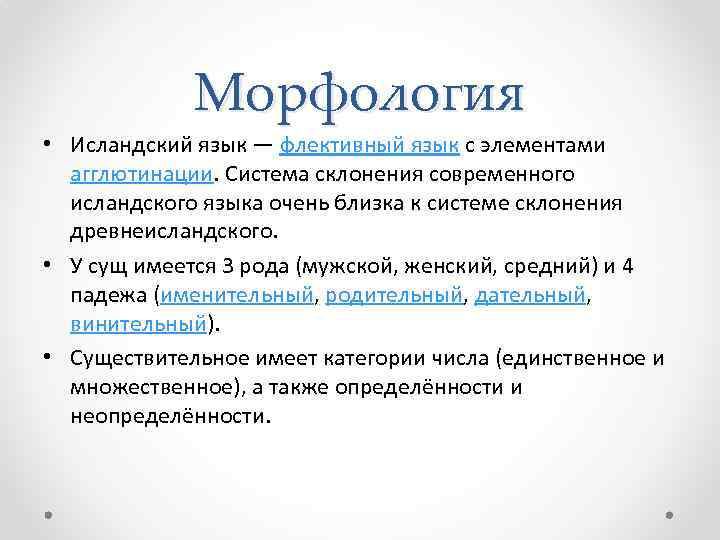 Морфология

• Исландский язык — флективный язык с элементами агглютинации. Система склонения современного исландского языка очень близка к системе склонения древнеисландского.

• У сущ имеется 3 рода (мужской, женский, средний) и 4 падежа (именительный, родительный, дательный, винительный).

• Существительное имеет категории числа (единственное и множественное), а также определённости и неопределённости.